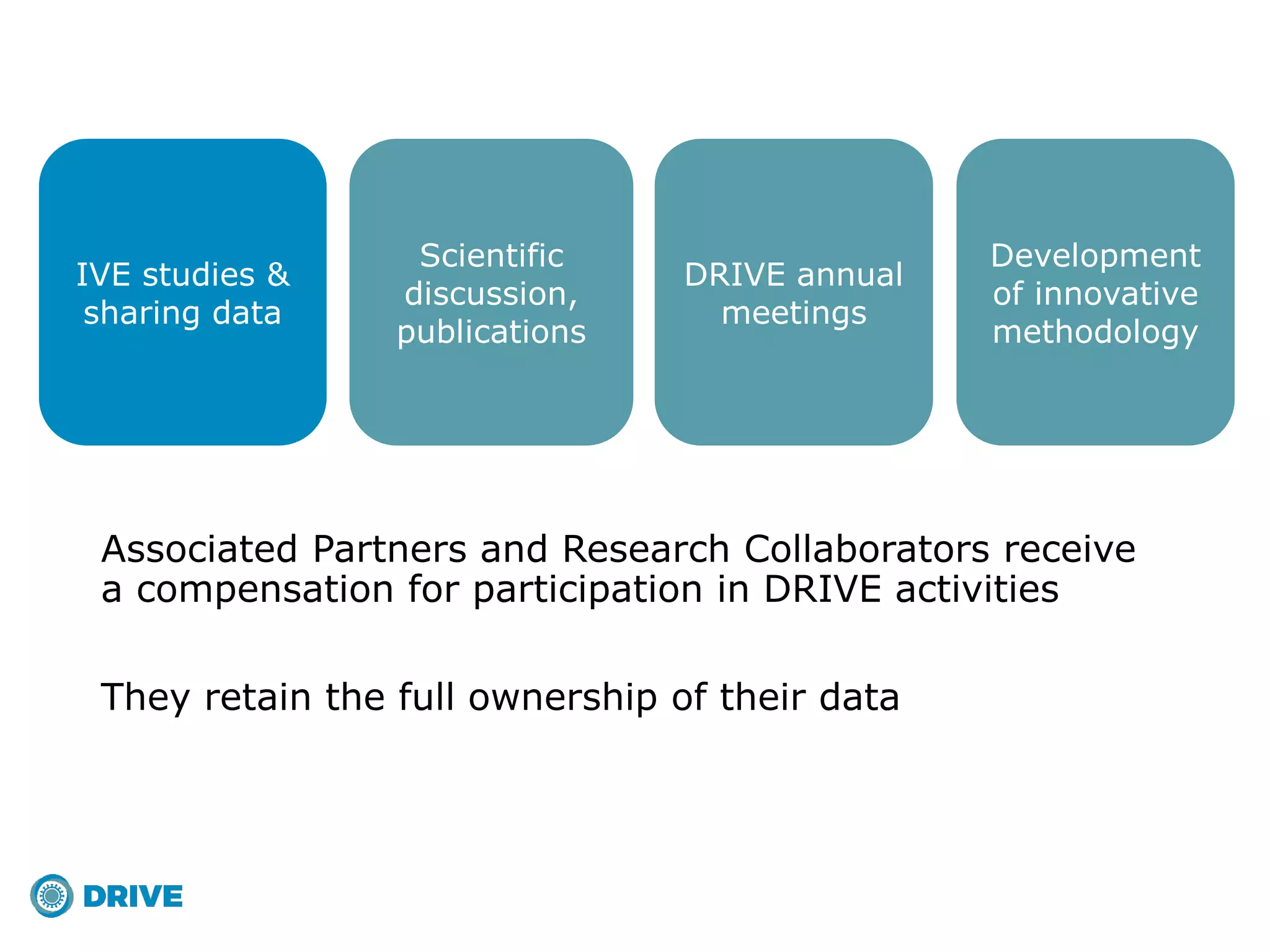 IVE studies & sharing data

Scientific discussion, publications

DRIVE annual meetings

Development of innovative methodology

Associated Partners and Research Collaborators receive a compensation for participation in DRIVE activities

They retain the full ownership of their data

DRIVE